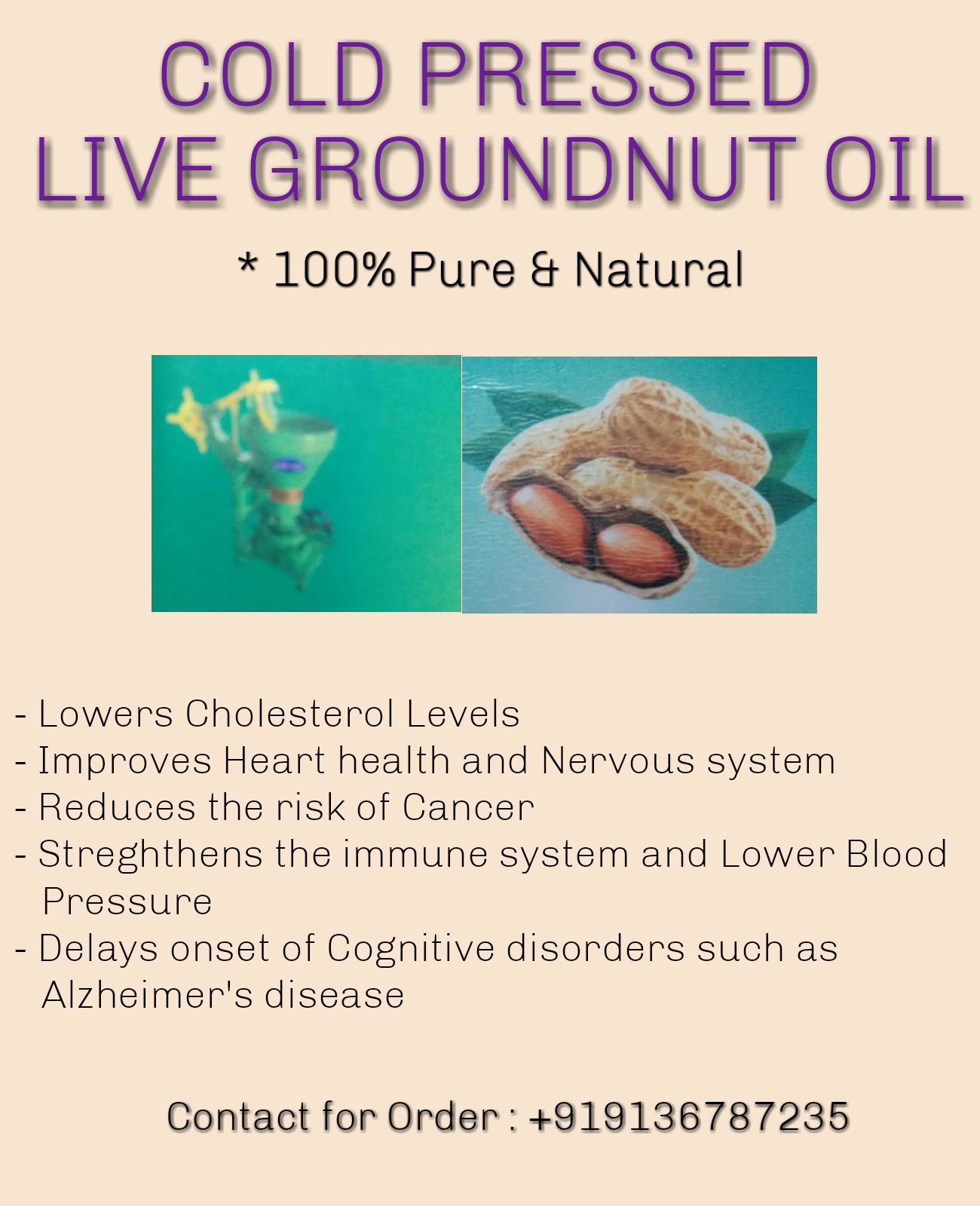 COLD PRESSED
LIVE GROUNDNUT OIL

* 100% Pure & Natural

- Lowers Cholesterol Levels
- Improves Heart health and Nervous system
- Reduces the risk of Cancer
- Streghthens the immune system and Lower Blood Pressure
- Delays onset of Cognitive disorders such as Alzheimer's disease

Contact for Order : +919136787235